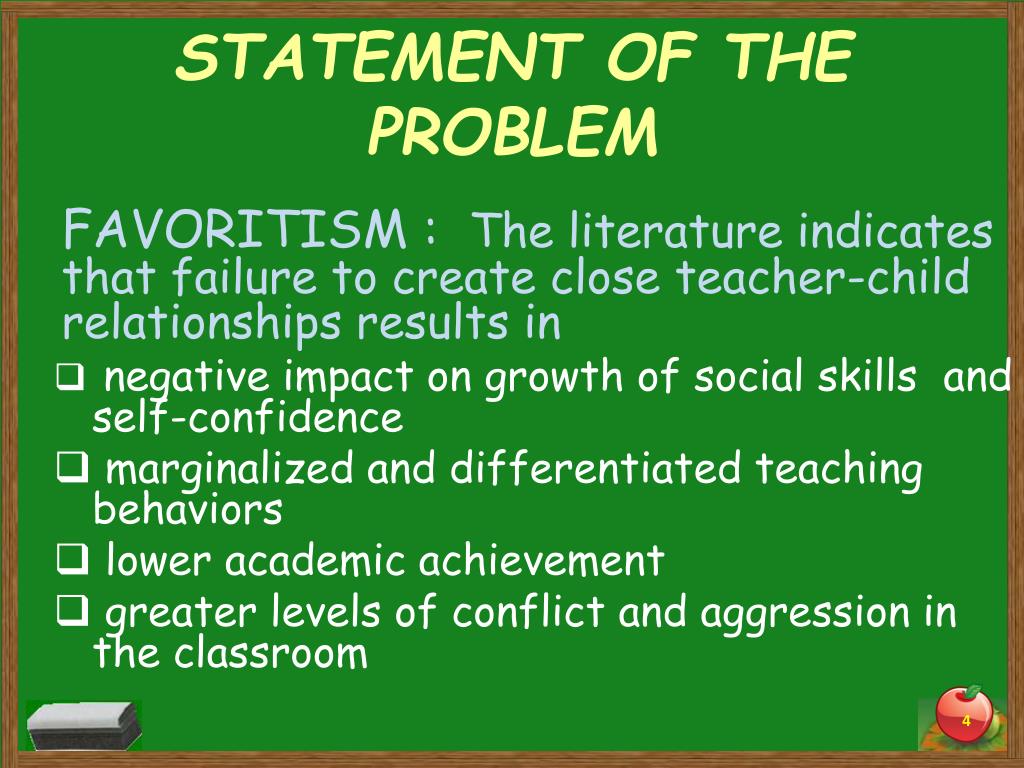 STATEMENT OF THE PROBLEM

FAVORITISM : The literature indicates that failure to create close teacher-child relationships results in

❑ negative impact on growth of social skills and self-confidence
❑ marginalized and differentiated teaching behaviors
❑ lower academic achievement
❑ greater levels of conflict and aggression in the classroom

4